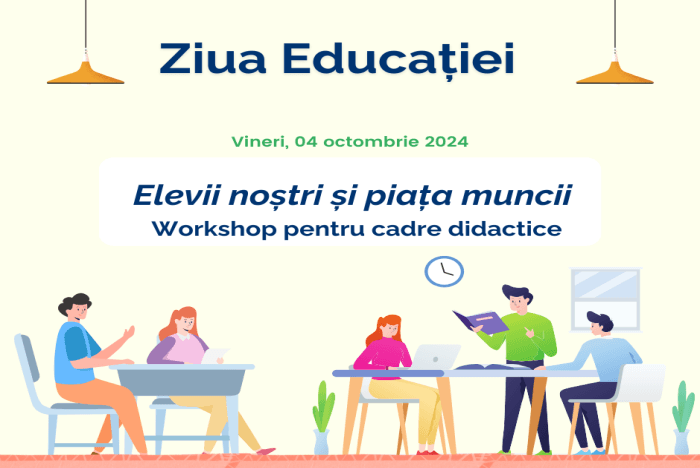 Ziua Educației

Vineri, 04 octombrie 2024

Elevii noștri și piața muncii
Workshop pentru cadre didactice